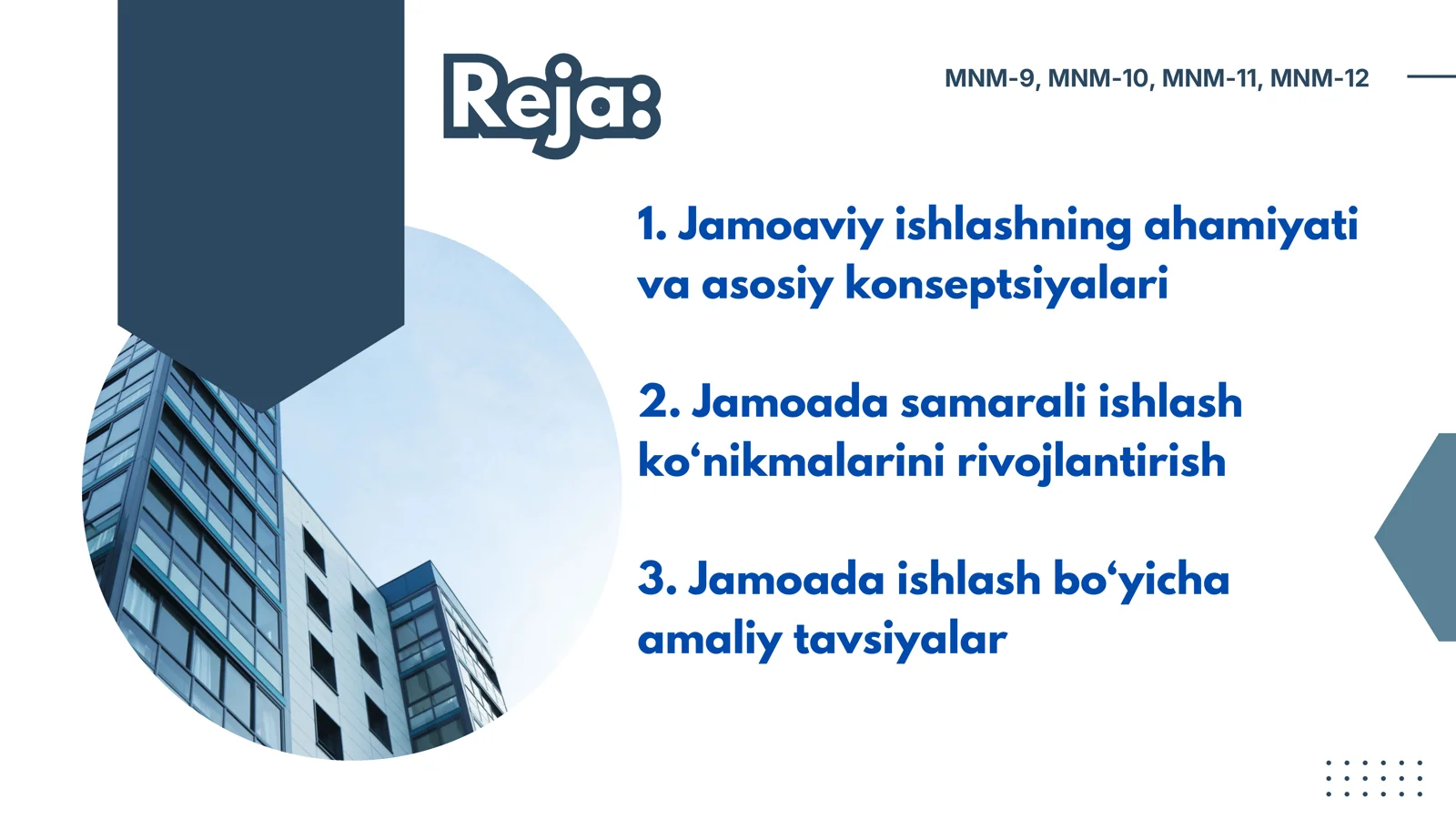 Reja:

MNM-9, MNM-10, MNM-11, MNM-12

1. Jamoaviy ishlashning ahamiyati va asosiy konseptsiyalari

2. Jamoada samarali ishlash ko‘nikmalarini rivojlantirish

3. Jamoada ishlash bo‘yicha amaliy tavsiyalar